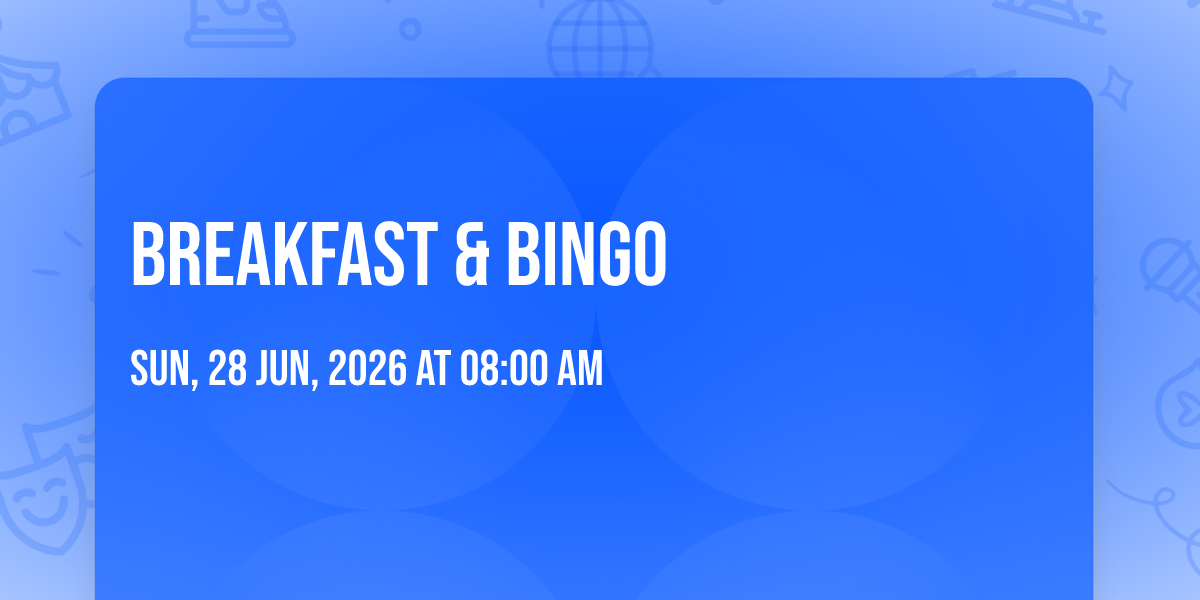 BREAKFAST & BINGO

SUN, 28 JUN, 2026 AT 08:00 AM